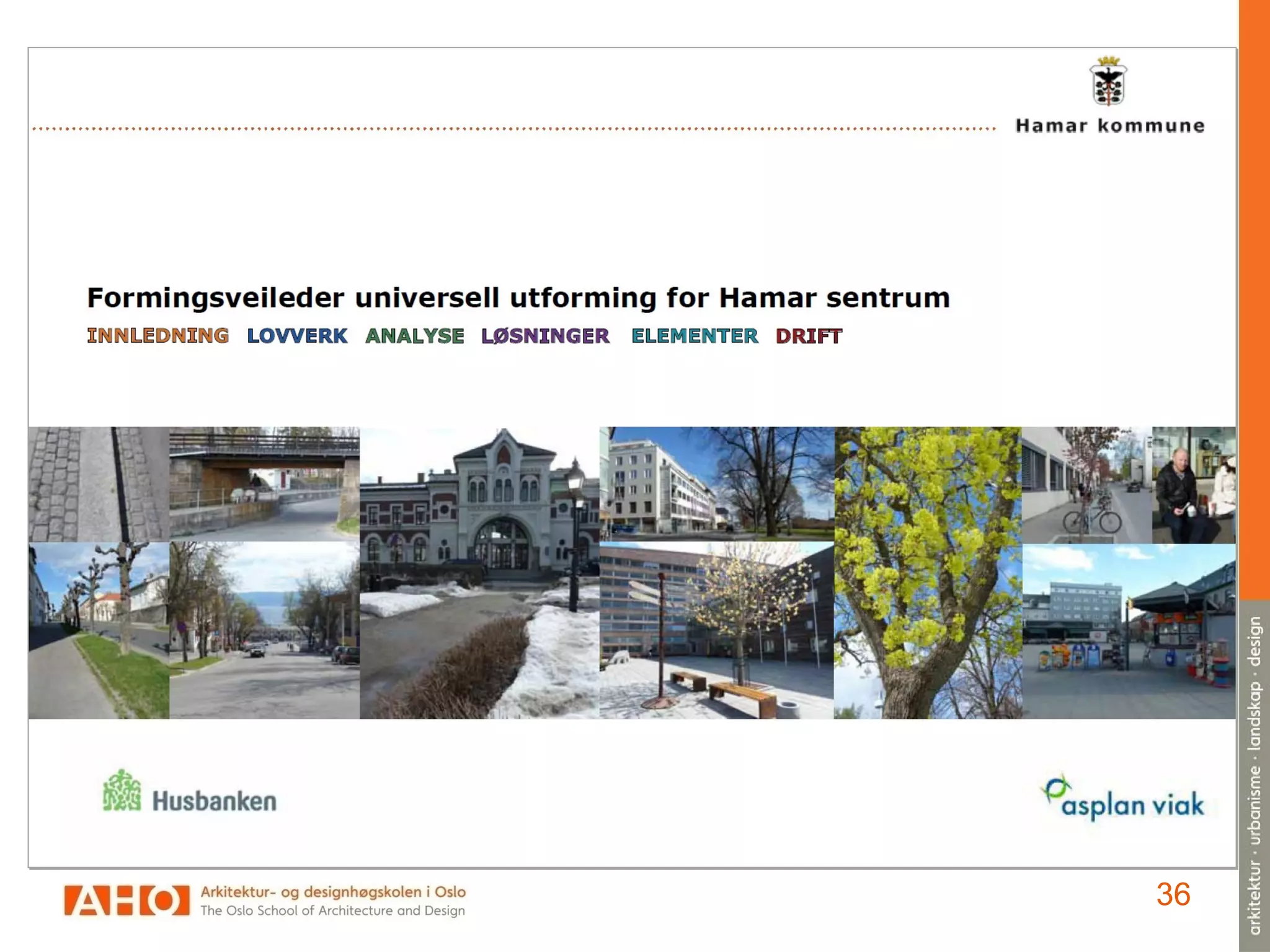 Hamar kommune

Formingsveileder universell utforming for Hamar sentrum

INNLEDNING LOVVERK ANALYSE LØSNINGER ELEMENTER DRIFT

Husbanken

asplan viak

AHO Arkitektur- og designhøgskolen i Oslo
The Oslo School of Architecture and Design

36

arkitektur · urbanisme · landskap · design